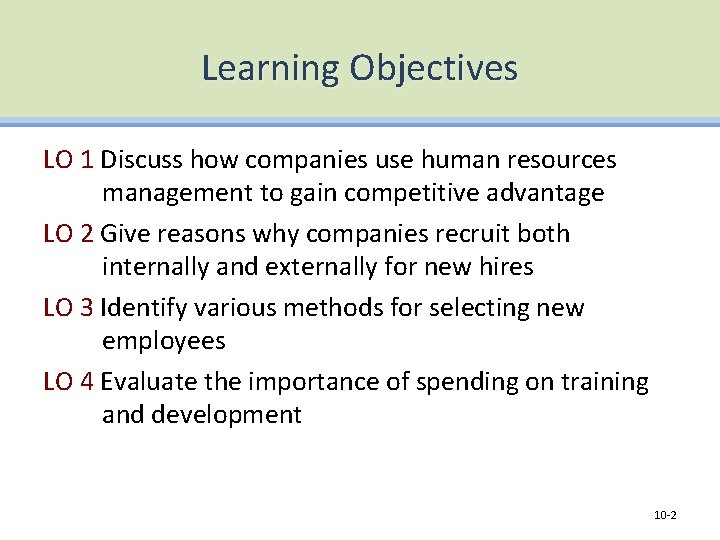 Learning Objectives

LO 1 Discuss how companies use human resources management to gain competitive advantage

LO 2 Give reasons why companies recruit both internally and externally for new hires

LO 3 Identify various methods for selecting new employees

LO 4 Evaluate the importance of spending on training and development

10-2